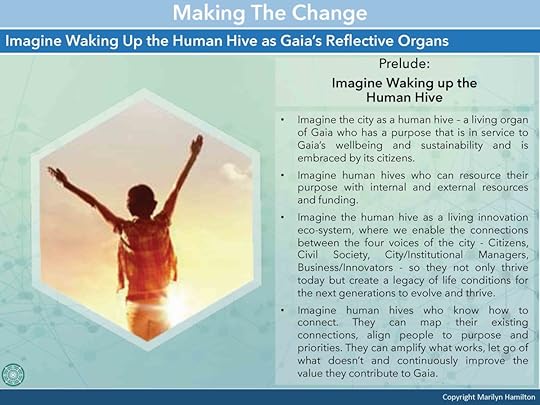 Making The Change

Imagine Waking Up the Human Hive as Gaia's Reflective Organs

Prelude:

Imagine Waking up the Human Hive

• Imagine the city as a human hive – a living organ of Gaia who has a purpose that is in service to Gaia's wellbeing and sustainability and is embraced by its citizens.

• Imagine human hives who can resource their purpose with internal and external resources and funding.

• Imagine the human hive as a living innovation eco-system, where we enable the connections between the four voices of the city - Citizens, Civil Society, City/Institutional Managers, Business/Innovators - so they not only thrive today but create a legacy of life conditions for the next generations to evolve and thrive.

• Imagine human hives who know how to connect. They can map their existing connections, align people to purpose and priorities. They can amplify what works, let go of what doesn't and continuously improve the value they contribute to Gaia.

Copyright Marilyn Hamilton